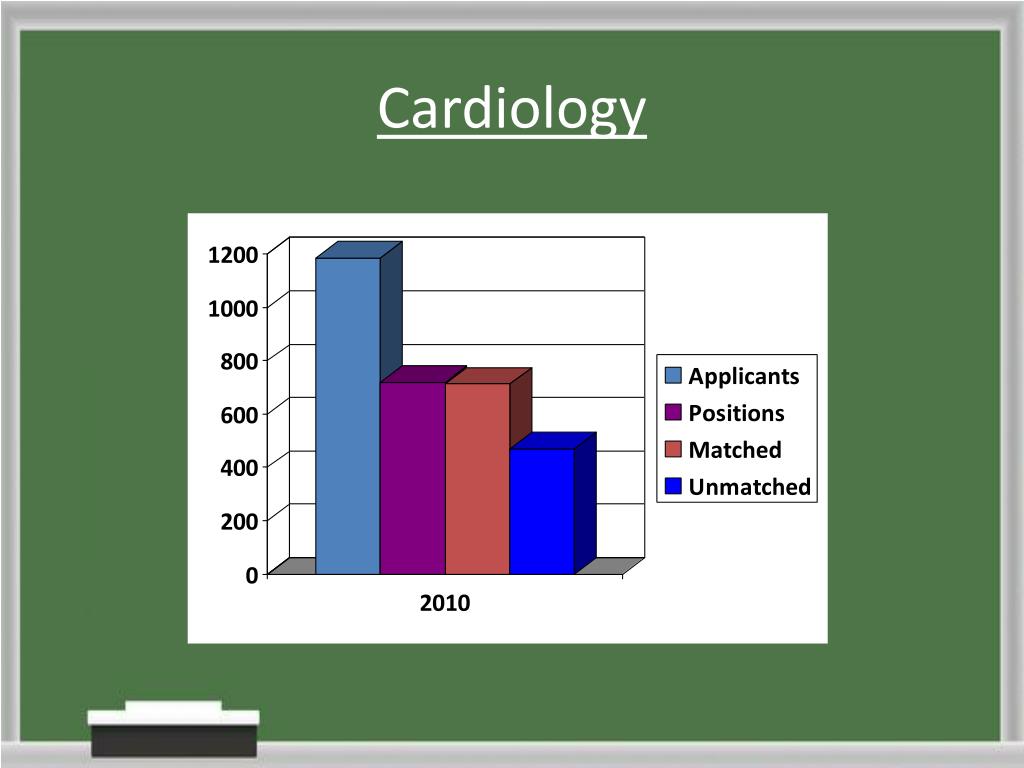 Cardiology

1200
1000
800
600
400
200
0

2010

Applicants
Positions
Matched
Unmatched